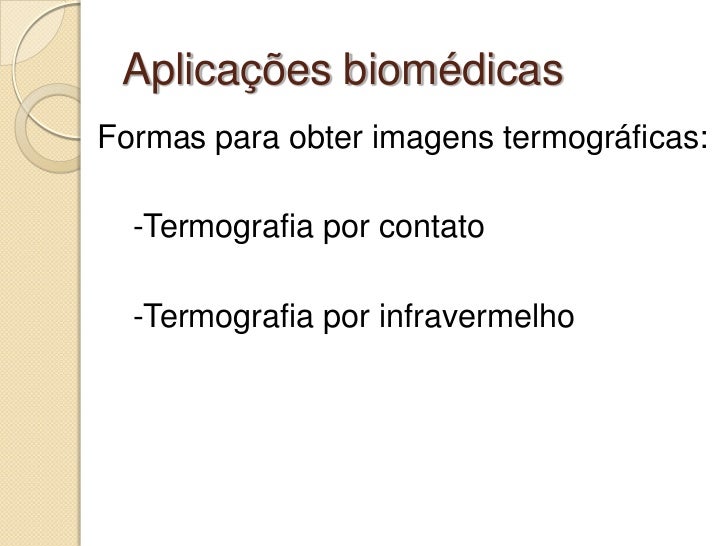 Aplicações biomédicas

Formas para obter imagens termográficas:

-Termografia por contato

-Termografia por infravermelho